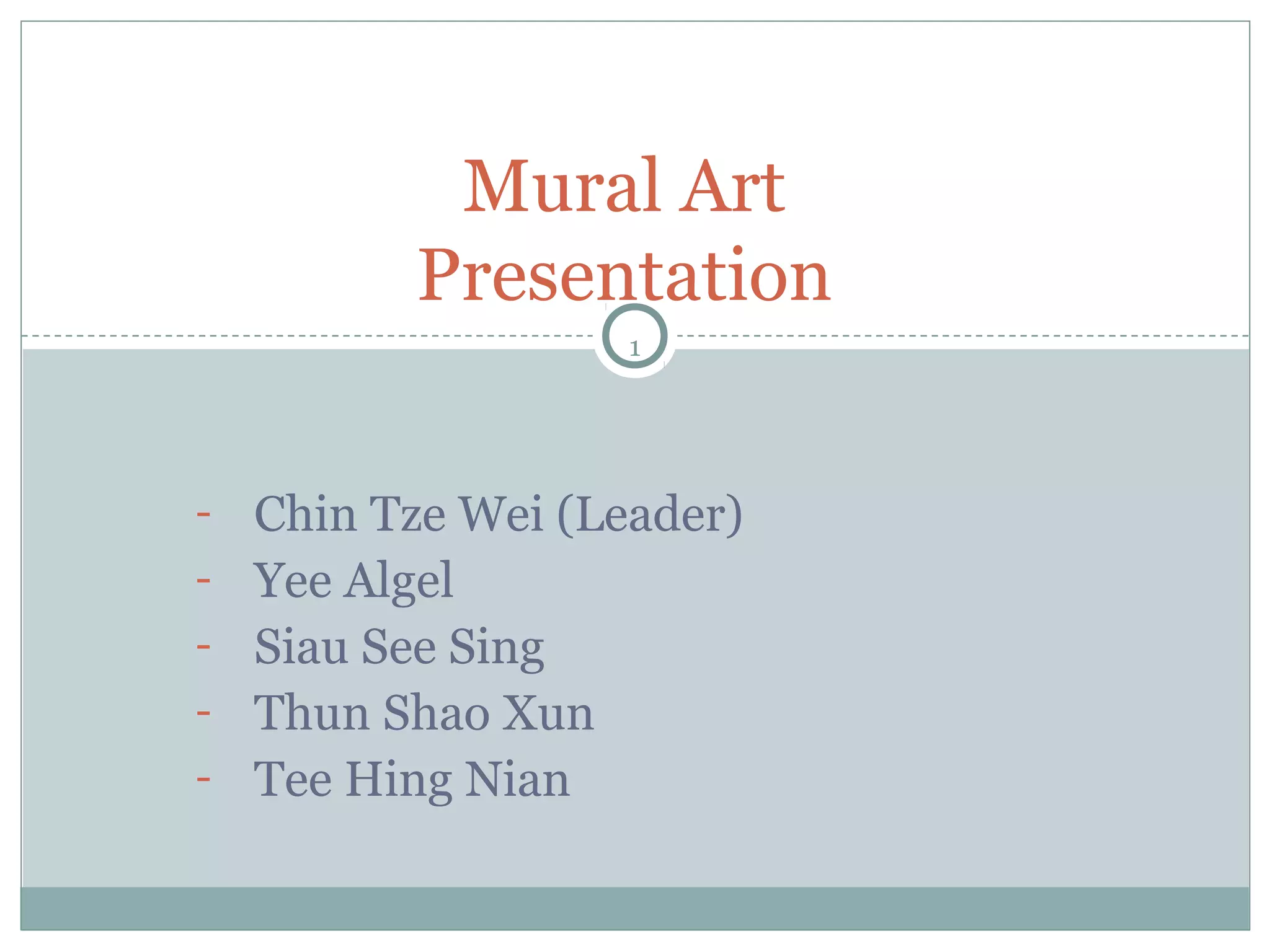 Mural Art Presentation

1

- Chin Tze Wei (Leader)
- Yee Algel
- Siau See Sing
- Thun Shao Xun
- Tee Hing Nian